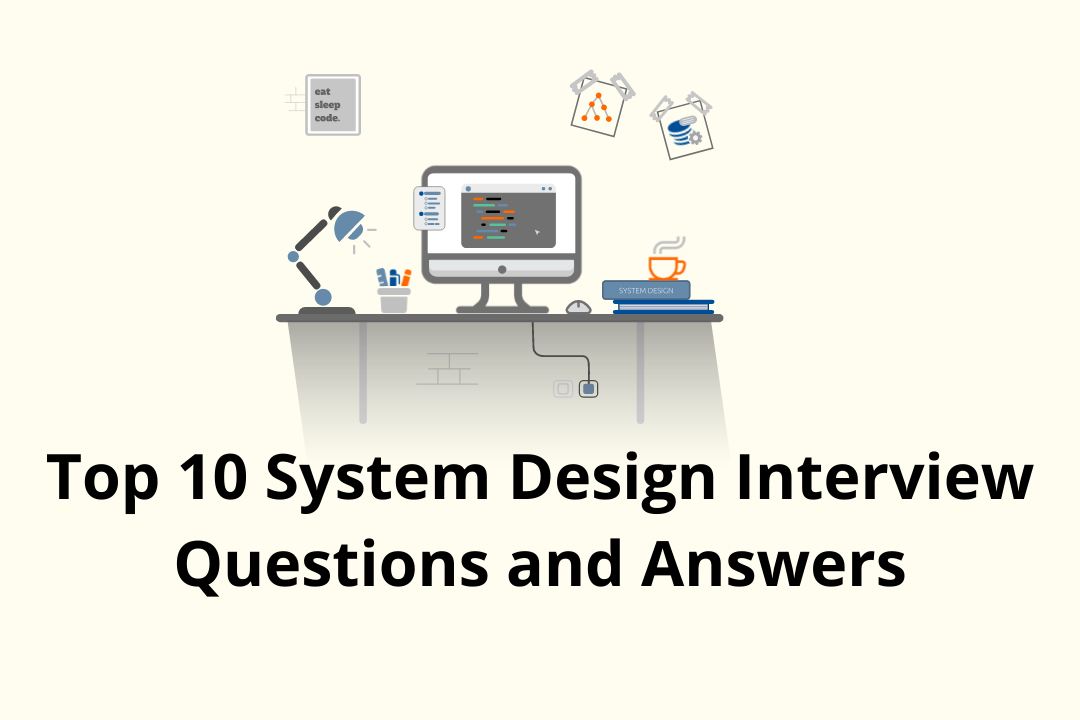 eat
sleep
code.

SYSTEM DESIGN

Top 10 System Design Interview Questions and Answers